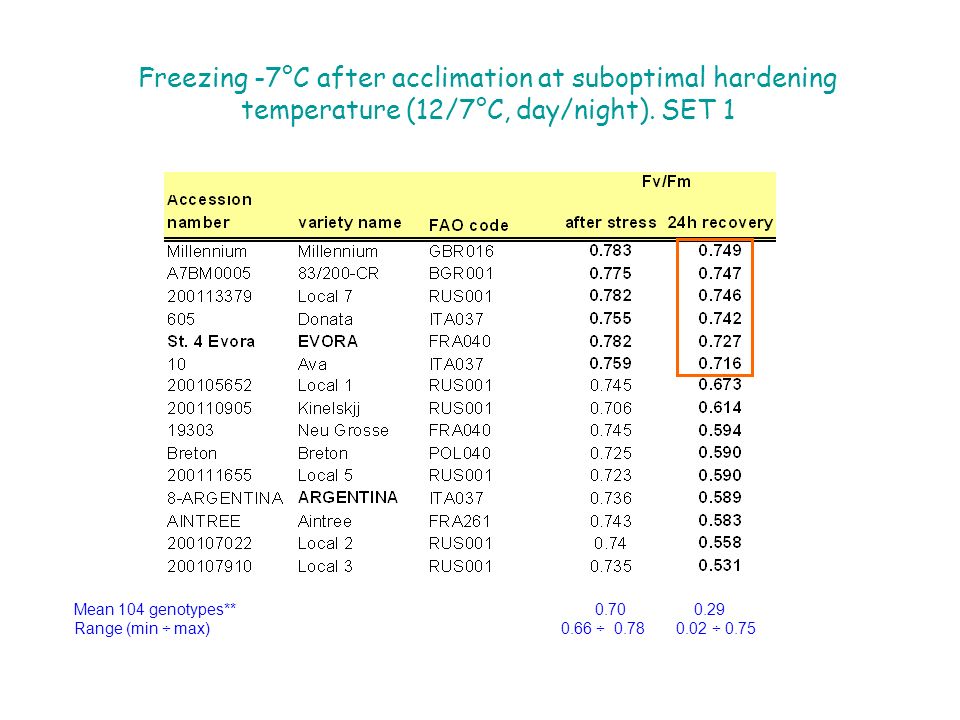 Freezing -7°C after acclimation at suboptimal hardening temperature (12/7°C, day/night). SET 1

| Accession namber | variety name | FAO code | Fv/Fm after stress | Fv/Fm 24h recovery |
|---|---|---|---|---|
| Millennium | Millennium | GBR016 | 0.783 | 0.749 |
| A7BM0005 | 83/200-CR | BGR001 | 0.775 | 0.747 |
| 200113379 | Local 7 | RUS001 | 0.782 | 0.746 |
| 605 | Donata | ITA037 | 0.755 | 0.742 |
| St. 4 Evora | EVORA | FRA040 | 0.782 | 0.727 |
| 10 | Ava | ITA037 | 0.759 | 0.716 |
| 200105652 | Local 1 | RUS001 | 0.745 | 0.673 |
| 200110905 | Kinelskjj | RUS001 | 0.706 | 0.614 |
| 19303 | Neu Grosse | FRA040 | 0.745 | 0.594 |
| Breton | Breton | POL040 | 0.725 | 0.590 |
| 200111655 | Local 5 | RUS001 | 0.723 | 0.590 |
| 8-ARGENTINA | ARGENTINA | ITA037 | 0.736 | 0.589 |
| AINTREE | Aintree | FRA261 | 0.743 | 0.583 |
| 200107022 | Local 2 | RUS001 | 0.74 | 0.558 |
| 200107910 | Local 3 | RUS001 | 0.735 | 0.531 |

Mean 104 genotypes** 0.70 0.29
Range (min ÷ max) 0.66 ÷ 0.78 0.02 ÷ 0.75